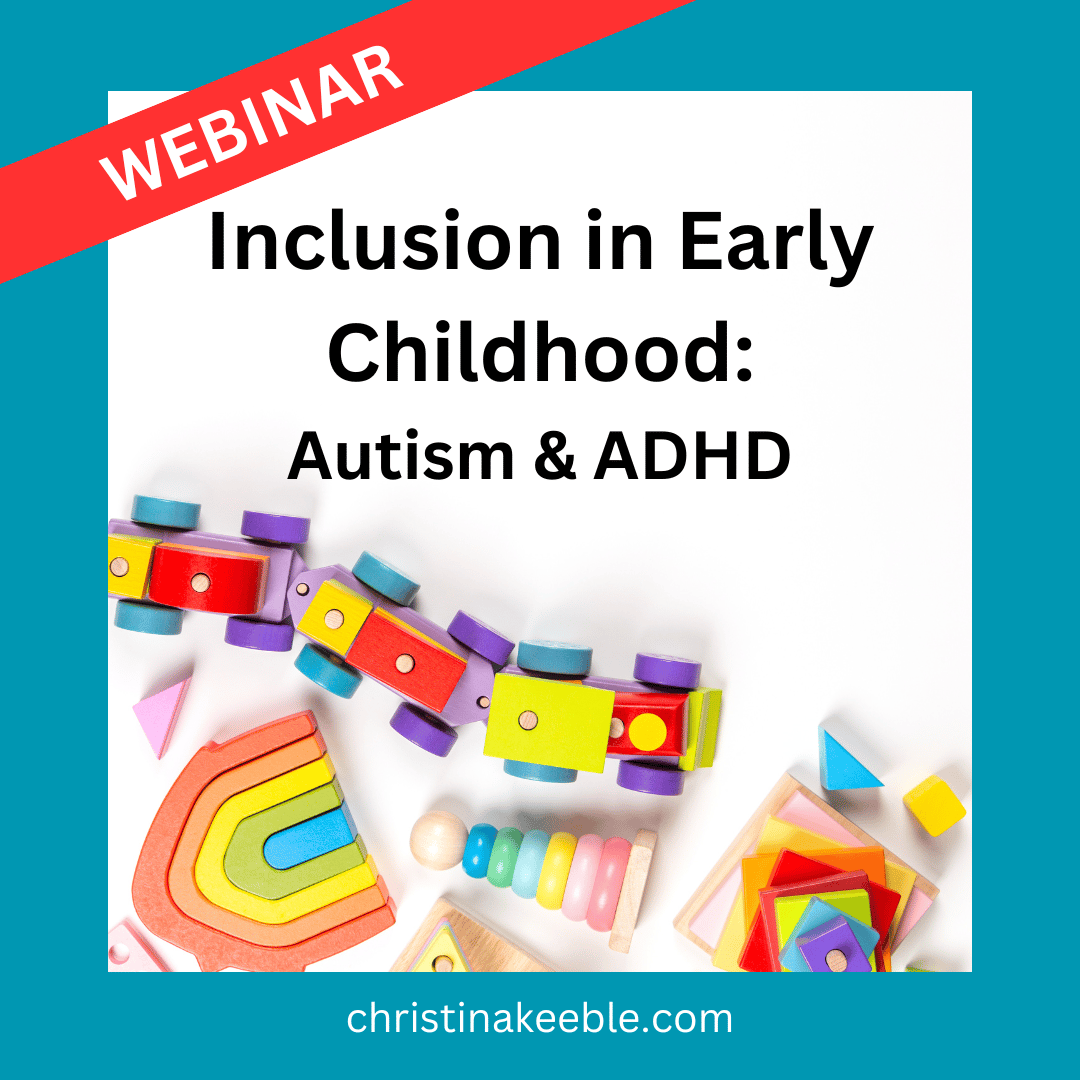 WEBINAR

Inclusion in Early Childhood:
Autism & ADHD

christinakeeble.com